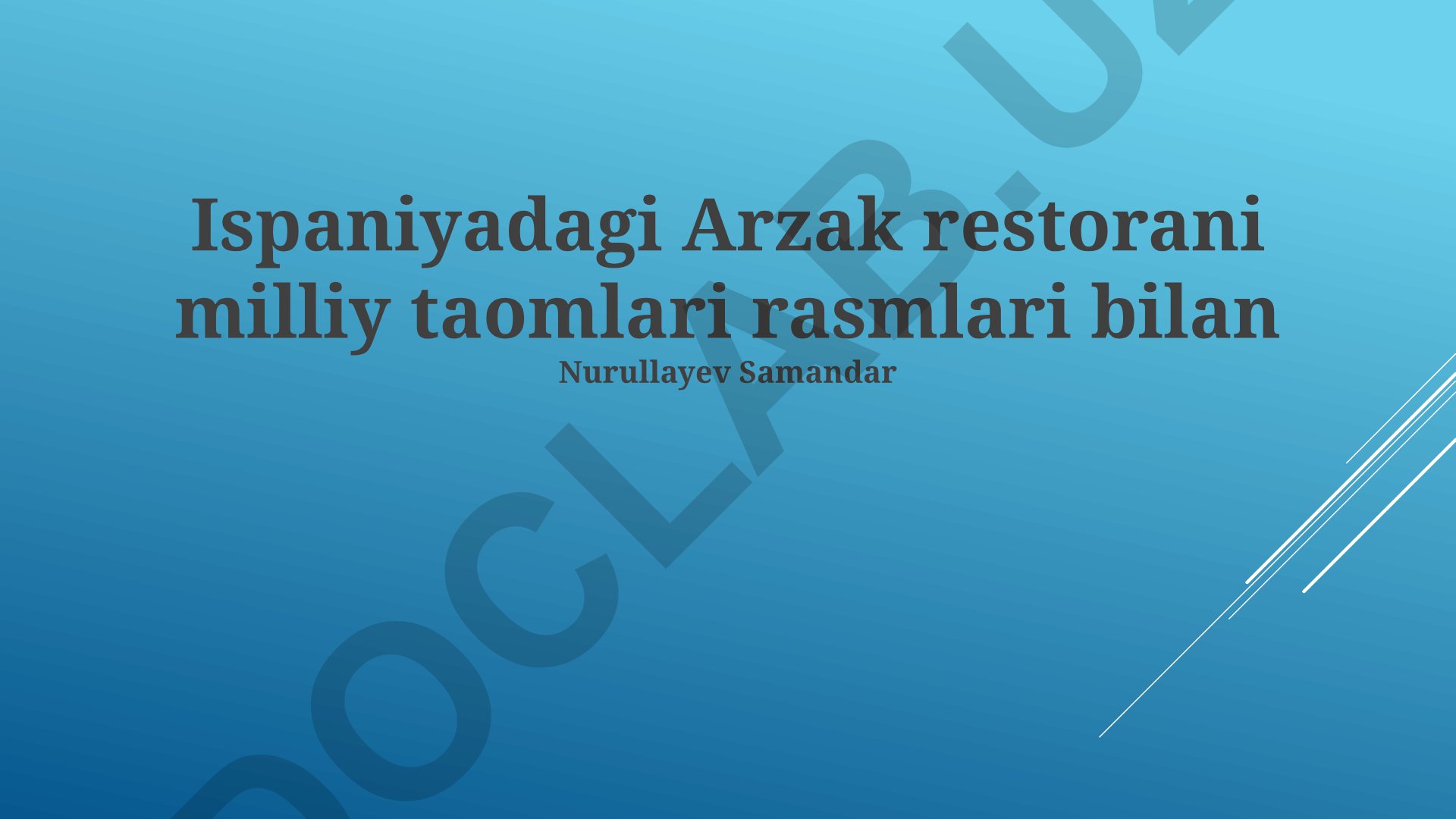 Ispaniyadagi Arzak restorani milliy taomlari rasmlari bilan

Nurullayev Samandar

DOCLAB.UZ